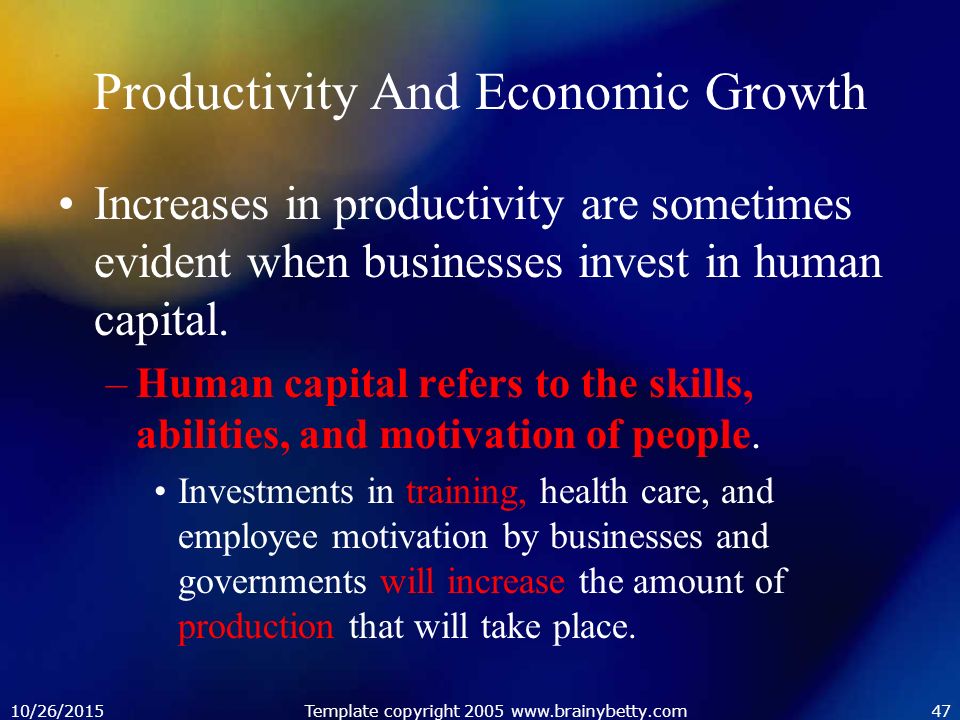 Productivity And Economic Growth

• Increases in productivity are sometimes evident when businesses invest in human capital.

– Human capital refers to the skills, abilities, and motivation of people.

• Investments in training, health care, and employee motivation by businesses and governments will increase the amount of production that will take place.

10/26/2015 Template copyright 2005 www.brainybetty.com 47